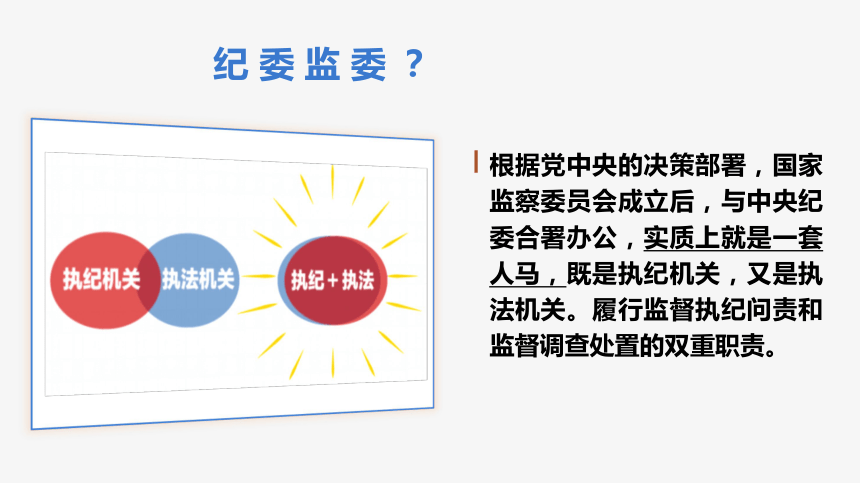 纪委监委？

执纪机关

执法机关

执纪＋执法

根据党中央的决策部署，国家监察委员会成立后，与中央纪委合署办公，实质上就是一套人马，既是执纪机关，又是执法机关。履行监督执纪问责和监督调查处置的双重职责。